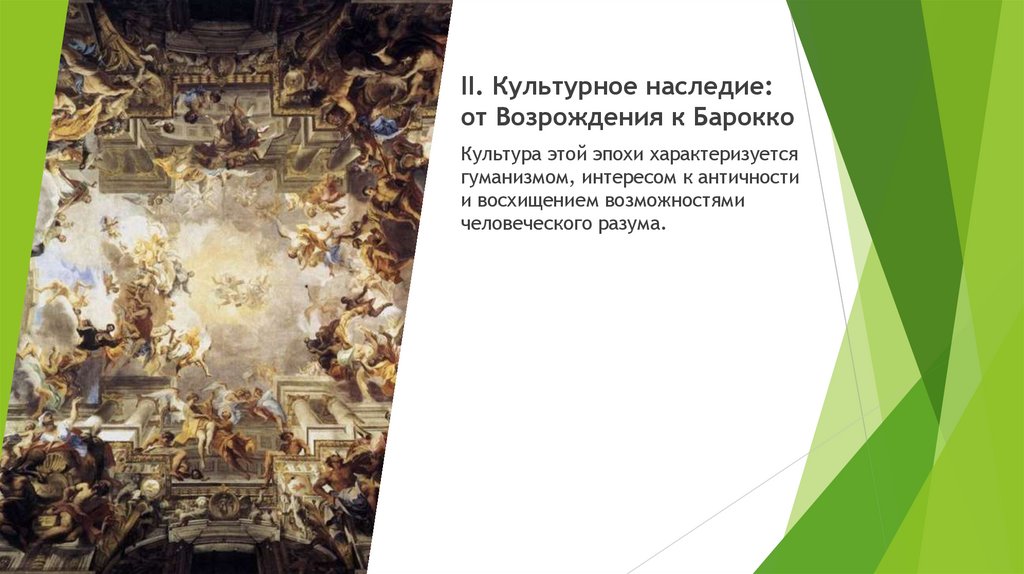 II. Культурное наследие: от Возрождения к Барокко

Культура этой эпохи характеризуется гуманизмом, интересом к античности и восхищением возможностями человеческого разума.